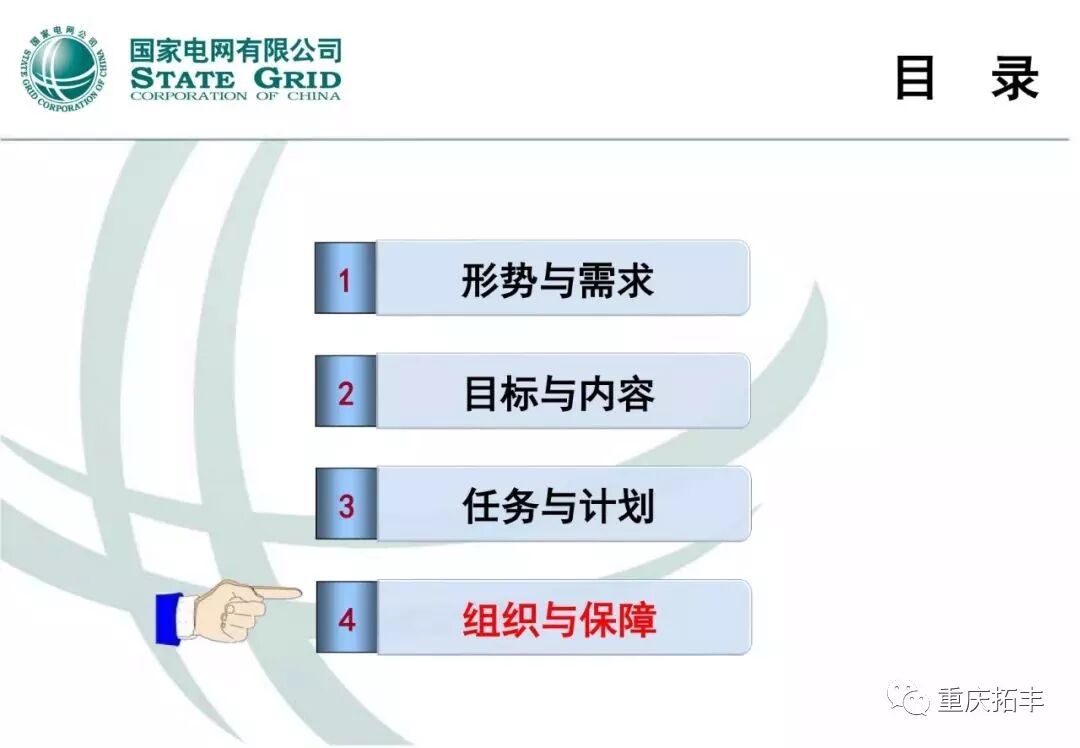 国家电网公司 STATE GRID CORPORATION OF CHINA

国家电网有限公司
STATE GRID
CORPORATION OF CHINA

目 录

1 形势与需求

2 目标与内容

3 任务与计划

4 组织与保障

重庆拓丰